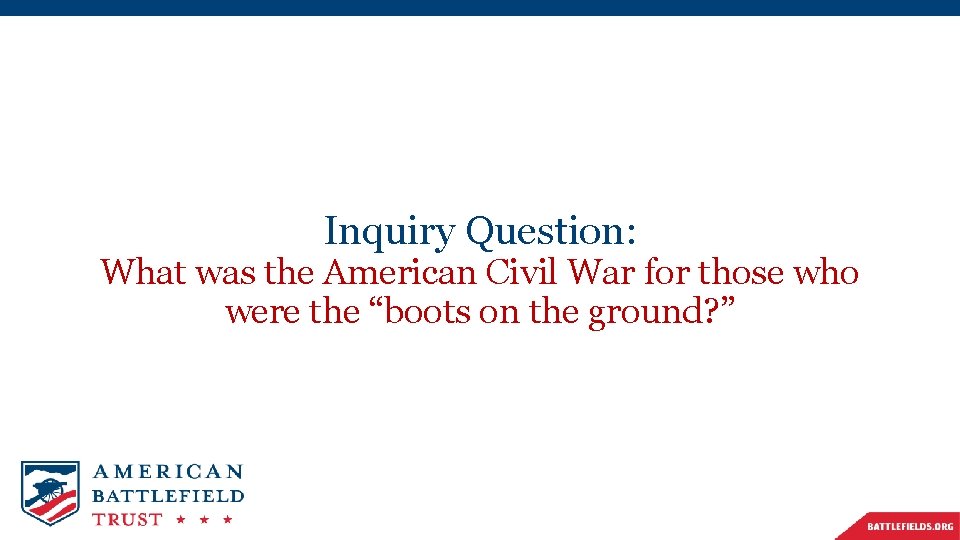 Inquiry Question:
What was the American Civil War for those who were the “boots on the ground?”

AMERICAN
BATTLEFIELD
TRUST ★ ★ ★

BATTLEFIELDS.ORG